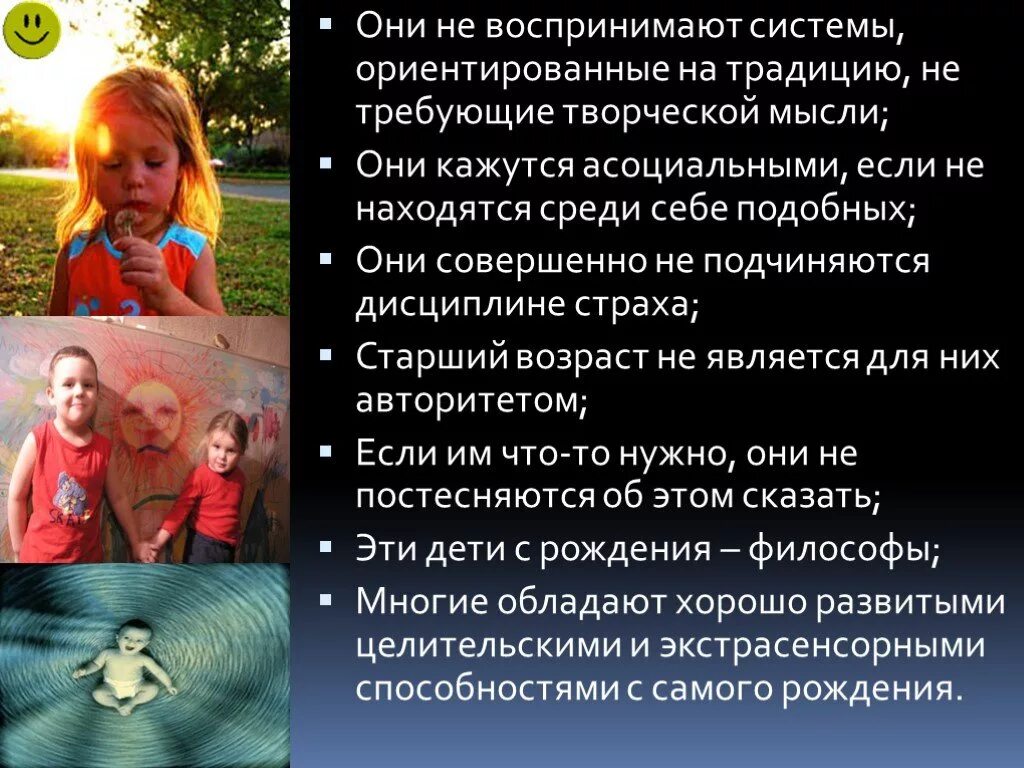 ▪ Они не воспринимают системы, ориентированные на традицию, не требующие творческой мысли;

▪ Они кажутся асоциальными, если не находятся среди себе подобных;

▪ Они совершенно не подчиняются дисциплине страха;

▪ Старший возраст не является для них авторитетом;

▪ Если им что-то нужно, они не постесняются об этом сказать;

▪ Эти дети с рождения – философы;

▪ Многие обладают хорошо развитыми целительскими и экстрасенсорными способностями с самого рождения.